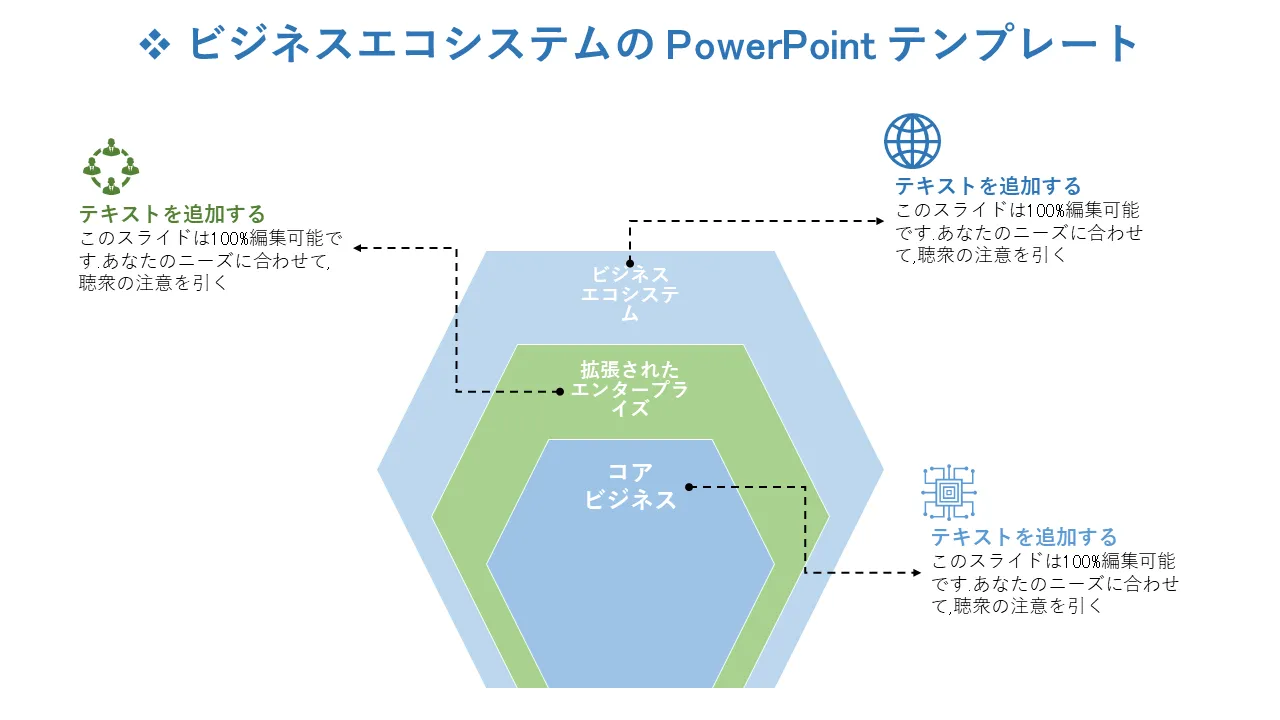 ❖ ビジネスエコシステムの PowerPoint テンプレート

テキストを追加する
このスライドは100%編集可能です.あなたのニーズに合わせて,聴衆の注意を引く

テキストを追加する
このスライドは100%編集可能です.あなたのニーズに合わせて,聴衆の注意を引く

ビジネスエコシステム

拡張されたエンタープライズ

コアビジネス

テキストを追加する
このスライドは100%編集可能です.あなたのニーズに合わせて,聴衆の注意を引く